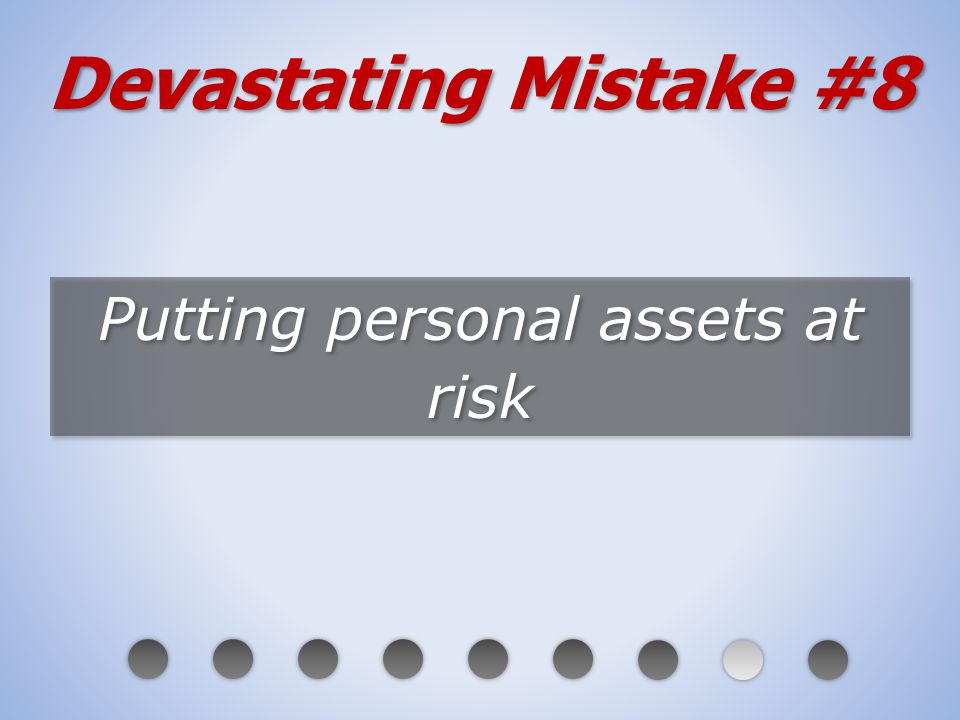 Devastating Mistake #8

Putting personal assets at risk